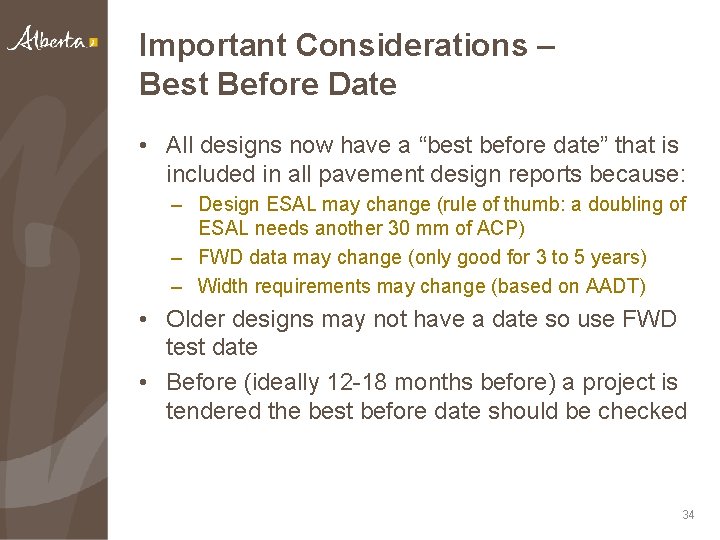 Alberta

Important Considerations – Best Before Date

• All designs now have a “best before date” that is included in all pavement design reports because:
– Design ESAL may change (rule of thumb: a doubling of ESAL needs another 30 mm of ACP)
– FWD data may change (only good for 3 to 5 years)
– Width requirements may change (based on AADT)
• Older designs may not have a date so use FWD test date
• Before (ideally 12-18 months before) a project is tendered the best before date should be checked

34